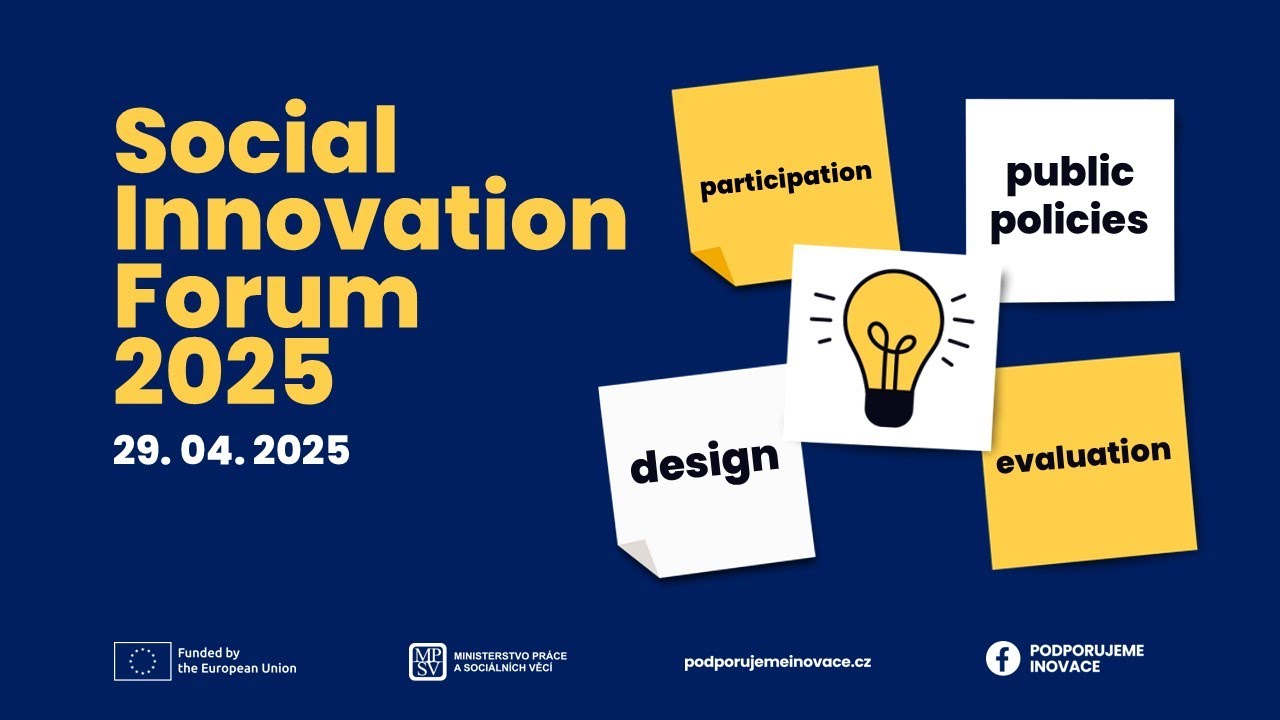 Social Innovation Forum 2025

29. 04. 2025

participation

public policies

design

evaluation

Funded by the European Union

MPSV

MINISTERSTVO PRÁCE A SOCIÁLNÍCH VĚCÍ

podporujemeinovace.cz

PODPORUJEME INOVACE